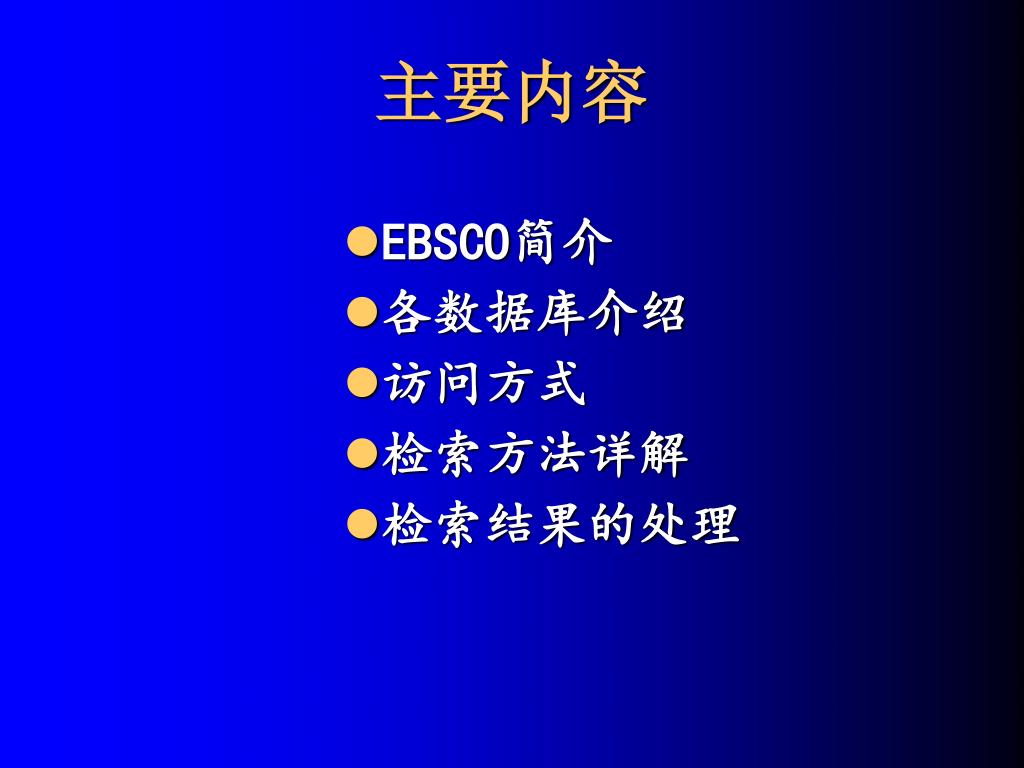 主要内容

● EBSCO简介
● 各数据库介绍
● 访问方式
● 检索方法详解
● 检索结果的处理